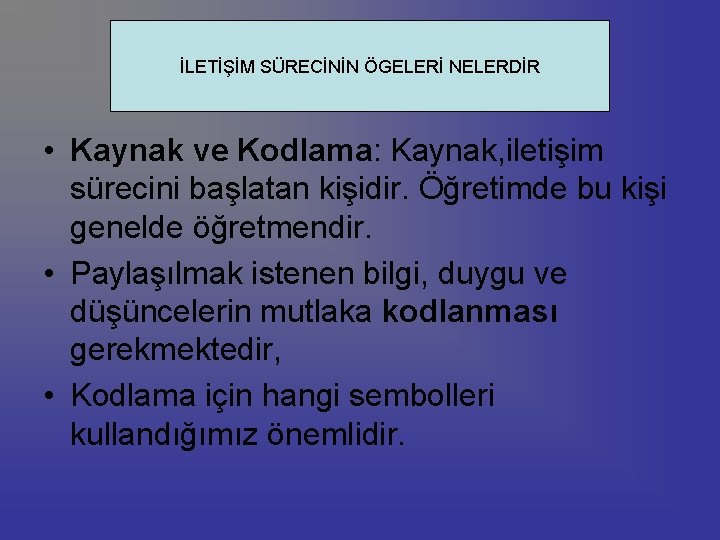 İLETİŞİM SÜRECİNİN ÖGELERİ NELERDİR

• Kaynak ve Kodlama: Kaynak,iletişim sürecini başlatan kişidir. Öğretimde bu kişi genelde öğretmendir.

• Paylaşılmak istenen bilgi, duygu ve düşüncelerin mutlaka kodlanması gerekmektedir,

• Kodlama için hangi sembolleri kullandığımız önemlidir.